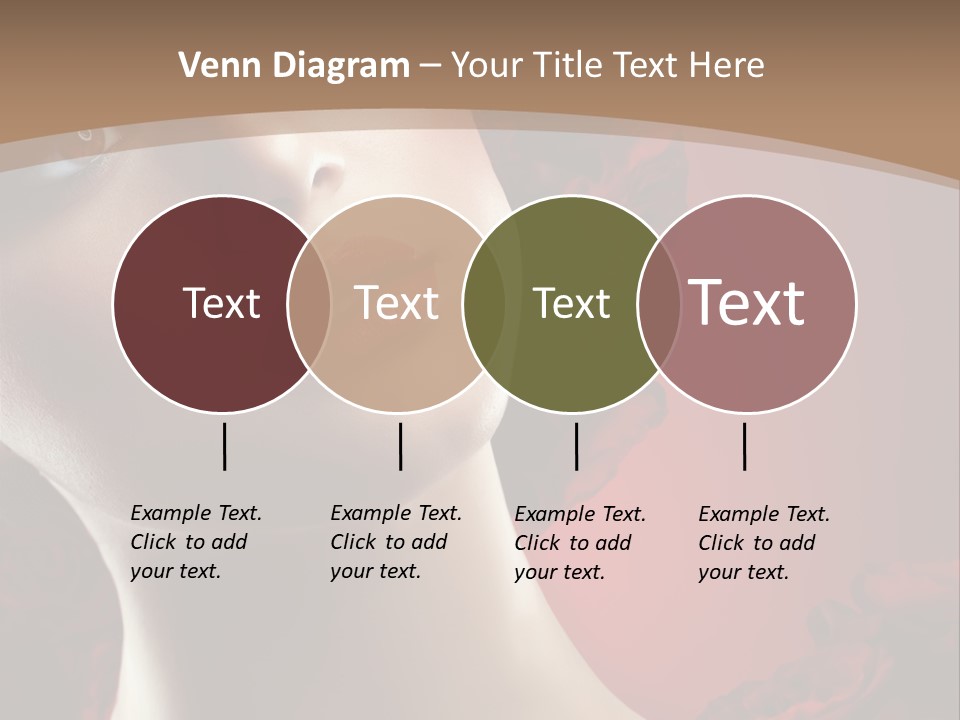 Venn Diagram – Your Title Text Here

Text

Text

Text

Text

Example Text. Click to add your text.

Example Text. Click to add your text.

Example Text. Click to add your text.

Example Text. Click to add your text.